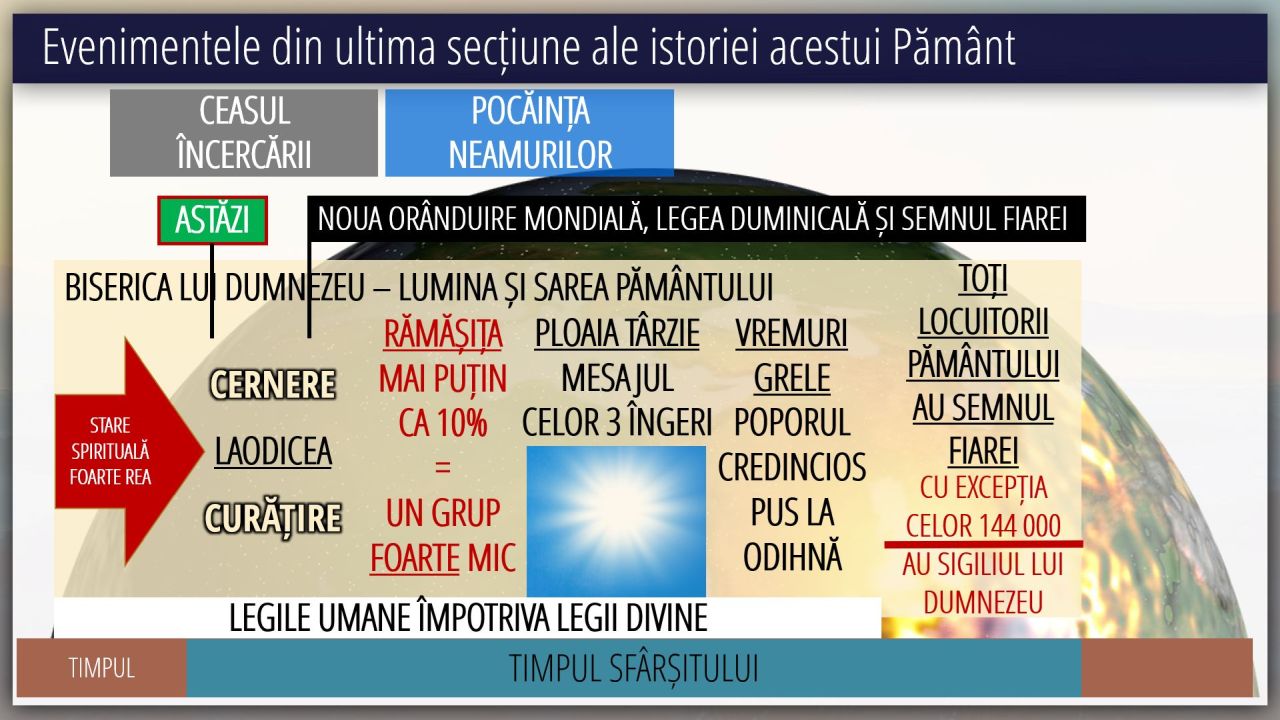 Evenimentele din ultima secțiune ale istoriei acestui Pământ

CEASUL ÎNCERCĂRII

POCĂINȚA NEAMURILOR

ASTĂZI

NOUA ORÂNDUIRE MONDIALĂ, LEGEA DUMINICALĂ ȘI SEMNUL FIAREI

BISERICA LUI DUMNEZEU – LUMINA ȘI SAREA PĂMÂNTULUI

STARE SPIRITUALĂ FOARTE REA

CERNERE

LAODICEA

CURĂȚIRE

RĂMĂȘIȚA MAI PUȚIN CA 10% = UN GRUP FOARTE MIC

PLOAIA TÂRZIE MESAJUL CELOR 3 ÎNGERI

VREMURI GRELE POPORUL CREDINCIOS PUS LA ODIHNĂ

TOȚI LOCUITORII PĂMÂNTULUI AU SEMNUL FIAREI CU EXCEPȚIA CELOR 144 000 AU SIGILIUL LUI DUMNEZEU

LEGILE UMANE ÎMPOTRIVA LEGII DIVINE

TIMPUL

TIMPUL SFÂRȘITULUI